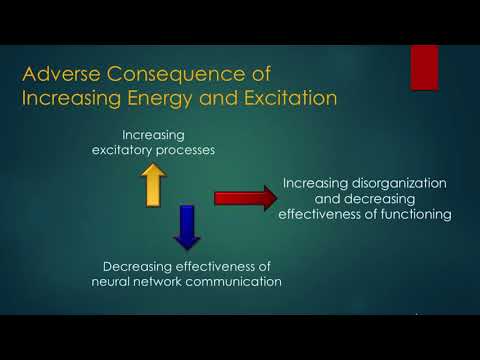 Adverse Consequence of Increasing Energy and Excitation

Increasing excitatory processes

Increasing disorganization and decreasing effectiveness of functioning

Decreasing effectiveness of neural network communication